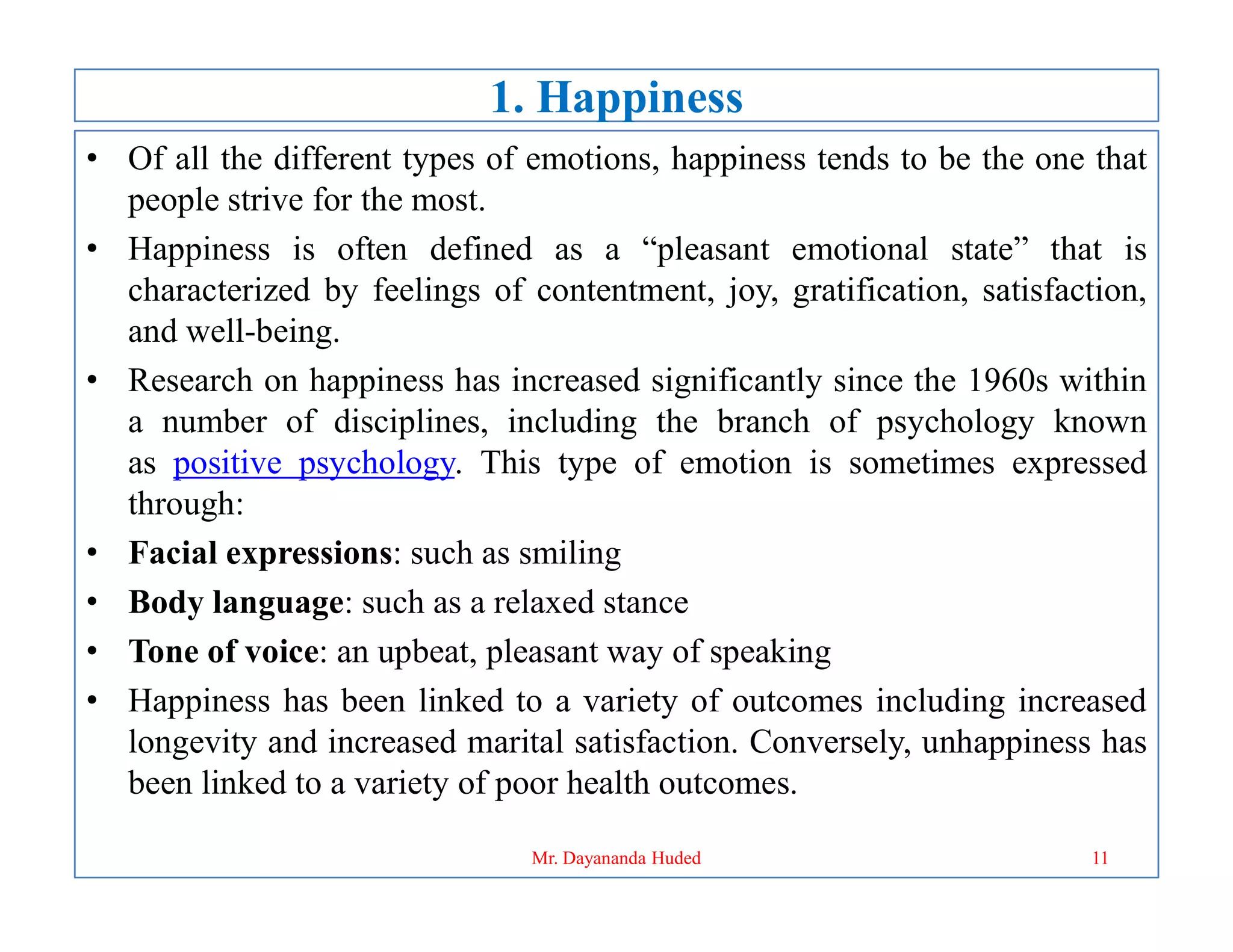 1. Happiness

• Of all the different types of emotions, happiness tends to be the one that people strive for the most.

• Happiness is often defined as a “pleasant emotional state” that is characterized by feelings of contentment, joy, gratification, satisfaction, and well-being.

• Research on happiness has increased significantly since the 1960s within a number of disciplines, including the branch of psychology known as positive psychology. This type of emotion is sometimes expressed through:

• Facial expressions: such as smiling

• Body language: such as a relaxed stance

• Tone of voice: an upbeat, pleasant way of speaking

• Happiness has been linked to a variety of outcomes including increased longevity and increased marital satisfaction. Conversely, unhappiness has been linked to a variety of poor health outcomes.

Mr. Dayananda Huded 11